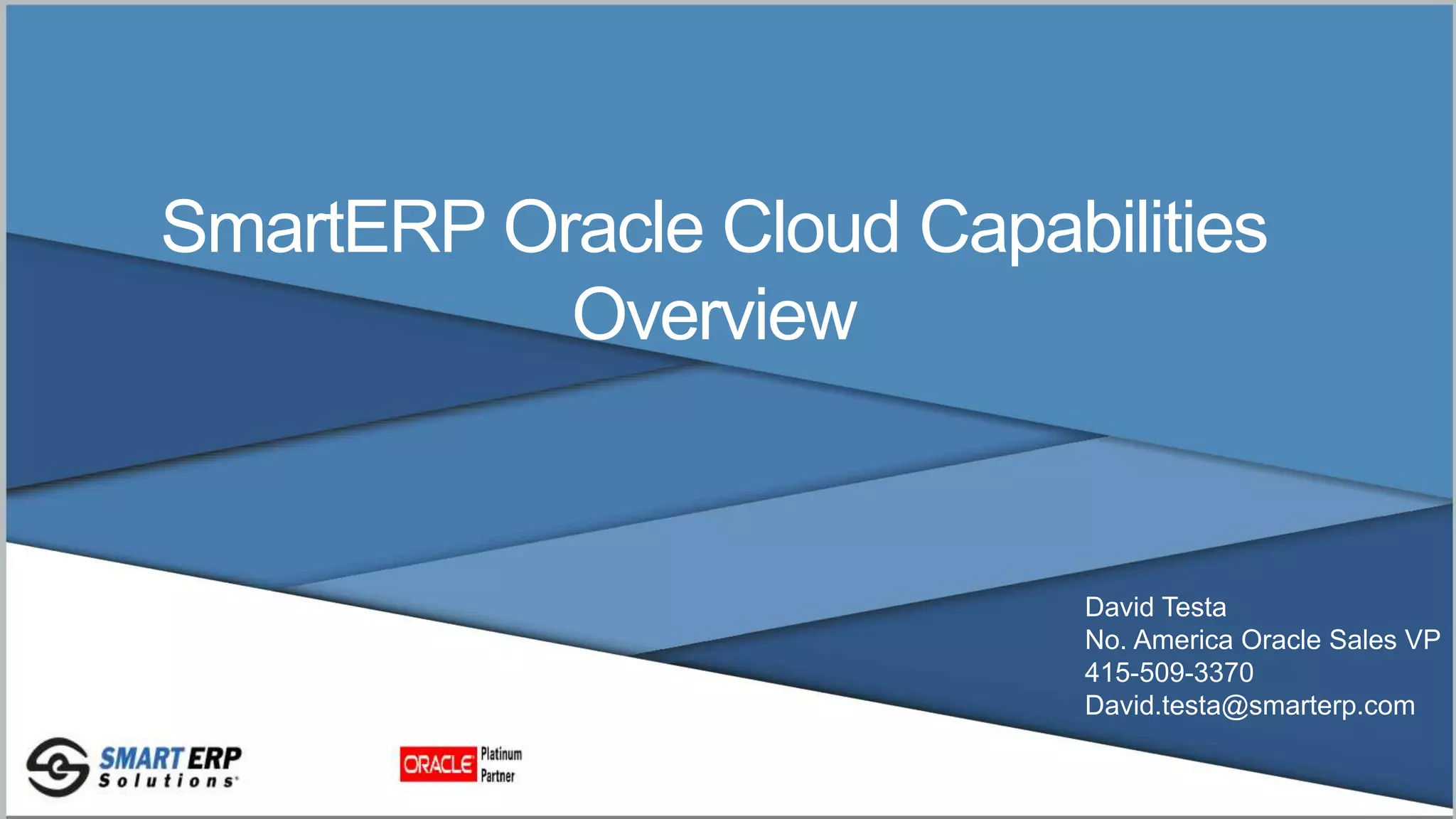 SmartERP Oracle Cloud Capabilities Overview

David Testa
No. America Oracle Sales VP
415-509-3370
David.testa@smarterp.com

SMART ERP Solutions

ORACLE Platinum Partner